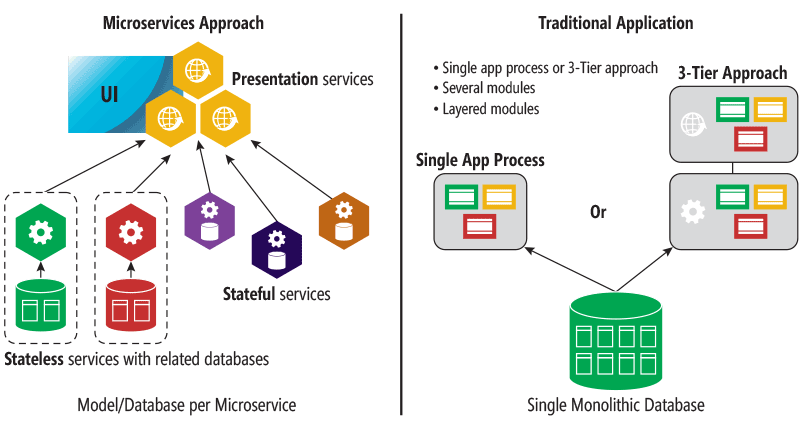 Microservices Approach

UI

Presentation services

Stateful services

Stateless services with related databases

Model/Database per Microservice

Traditional Application

• Single app process or 3-Tier approach
• Several modules
• Layered modules

3-Tier Approach

Single App Process

Or

Single Monolithic Database